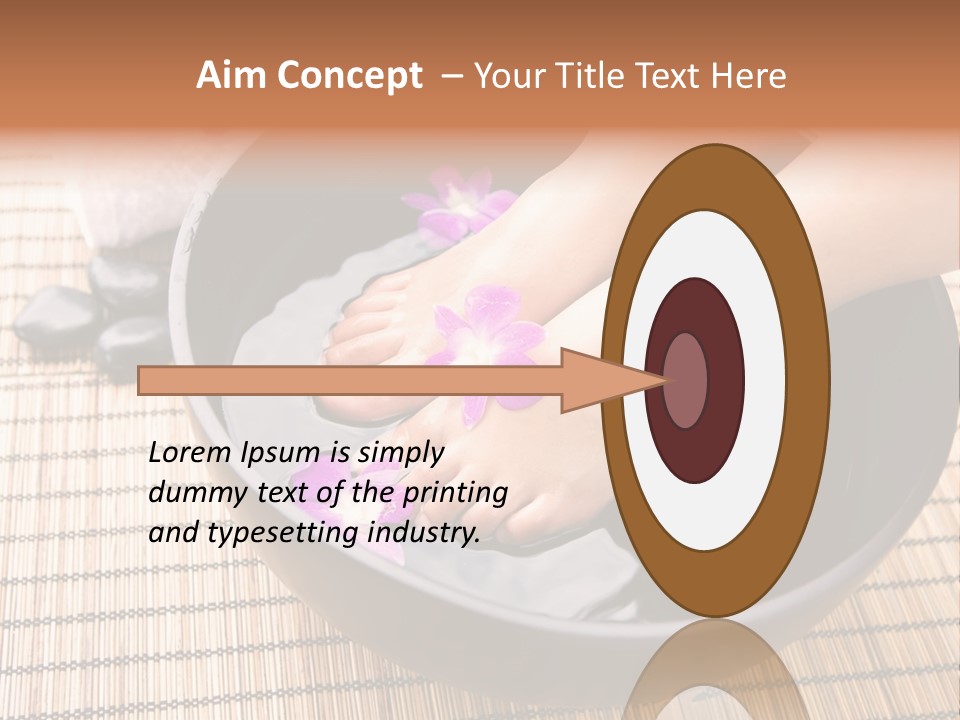 Aim Concept – Your Title Text Here

Lorem Ipsum is simply dummy text of the printing and typesetting industry.